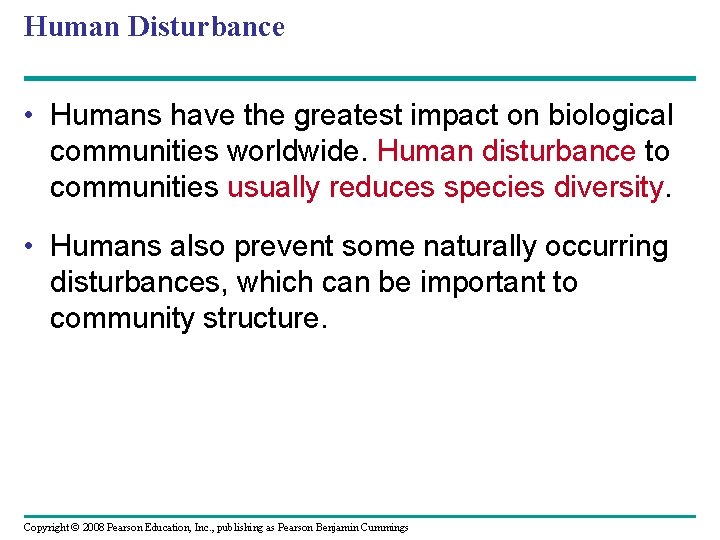 Human Disturbance

• Humans have the greatest impact on biological communities worldwide. Human disturbance to communities usually reduces species diversity.

• Humans also prevent some naturally occurring disturbances, which can be important to community structure.

Copyright © 2008 Pearson Education, Inc., publishing as Pearson Benjamin Cummings